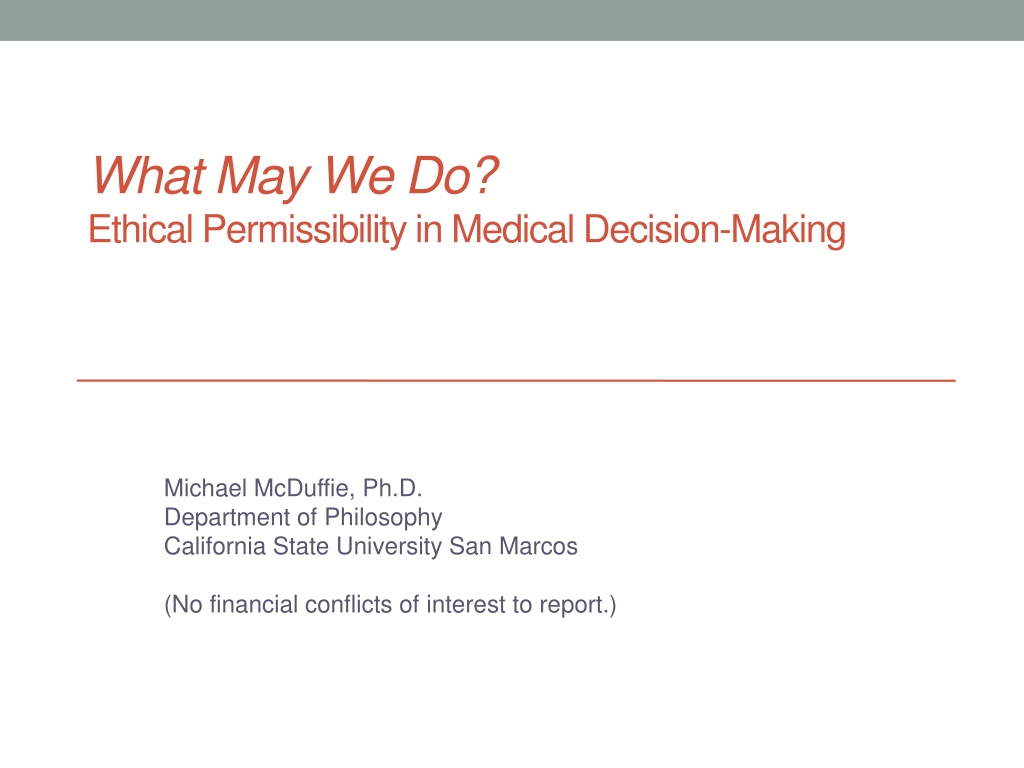 What May We Do?
Ethical Permissibility in Medical Decision-Making

Michael McDuffie, Ph.D.
Department of Philosophy
California State University San Marcos

(No financial conflicts of interest to report.)